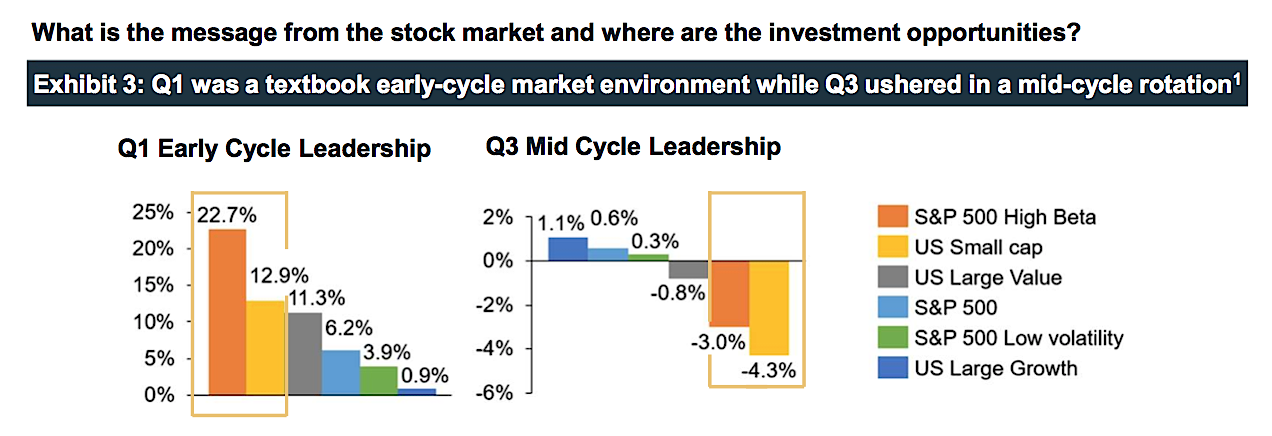 What is the message from the stock market and where are the investment opportunities?

Exhibit 3: Q1 was a textbook early-cycle market environment while Q3 ushered in a mid-cycle rotation$^1$

Q1 Early Cycle Leadership

25%
20%
15%
10%
5%
0%

22.7%
12.9%
11.3%
6.2%
3.9%
0.9%

Q3 Mid Cycle Leadership

2%
0%
-2%
-4%
-6%

1.1%
0.6%
0.3%
-0.8%
-3.0%
-4.3%

S&P 500 High Beta
US Small cap
US Large Value
S&P 500
S&P 500 Low volatility
US Large Growth